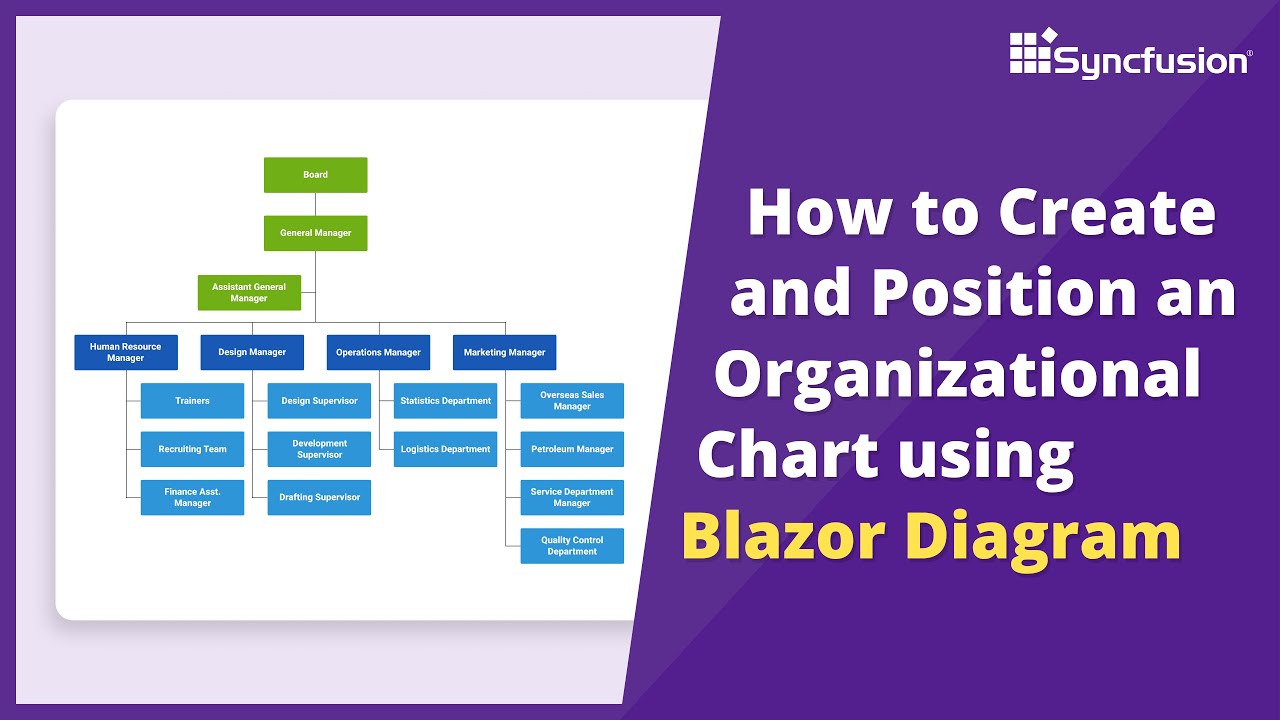 Syncfusion®

Board

General Manager

Assistant General Manager

Human Resource Manager

Design Manager

Operations Manager

Marketing Manager

Trainers

Recruiting Team

Finance Asst. Manager

Design Supervisor

Development Supervisor

Drafting Supervisor

Statistics Department

Logistics Department

Overseas Sales Manager

Petroleum Manager

Service Department Manager

Quality Control Department

How to Create and Position an Organizational Chart using Blazor Diagram